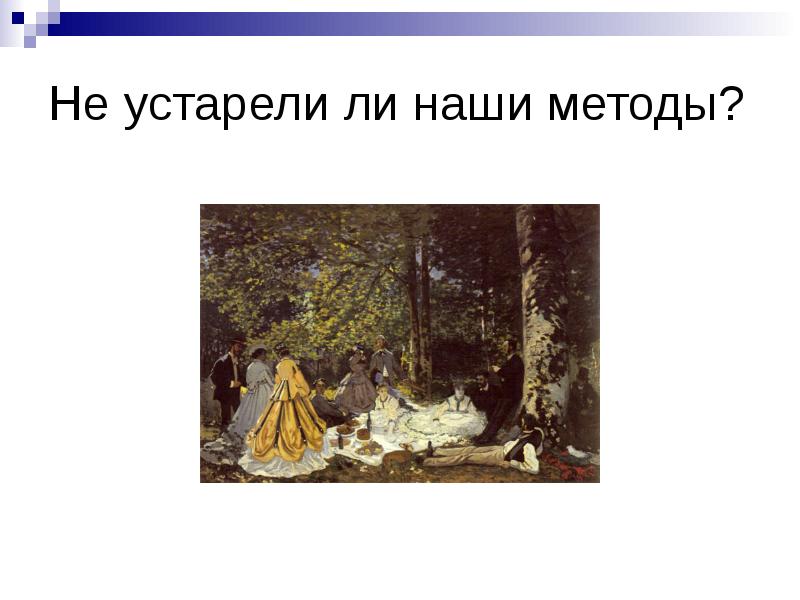 Не устарели ли наши методы?